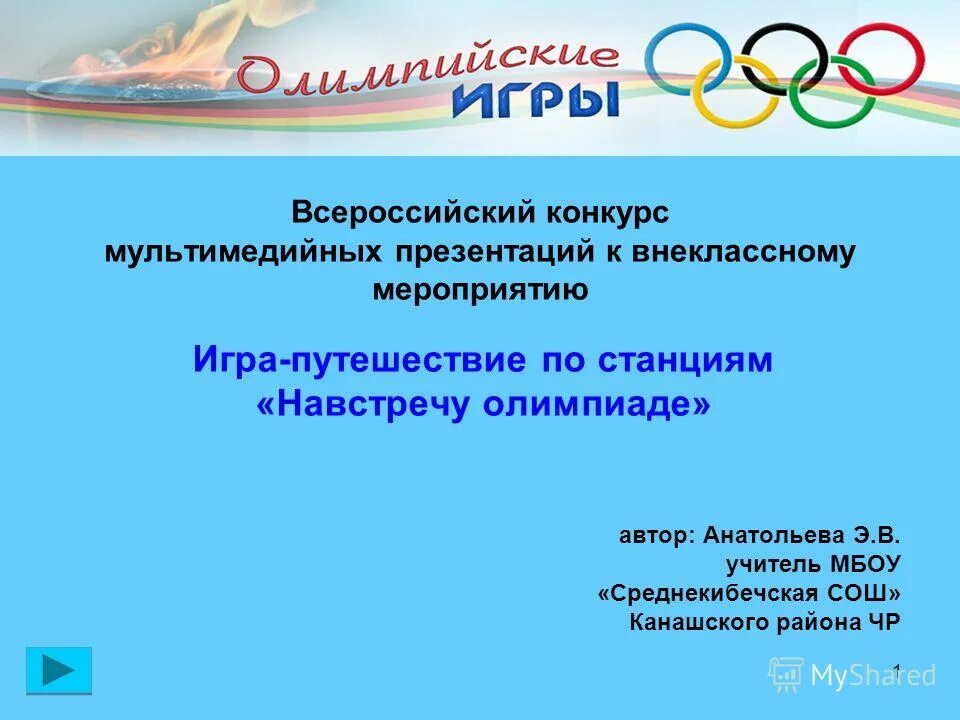 Олимпийские ИГРЫ

Всероссийский конкурс мультимедийных презентаций к внеклассному мероприятию

Игра-путешествие по станциям «Навстречу олимпиаде»

автор: Анатольева Э.В.
учитель МБОУ
«Среднекибечская СОШ»
Канашского района ЧР

MyShared

1